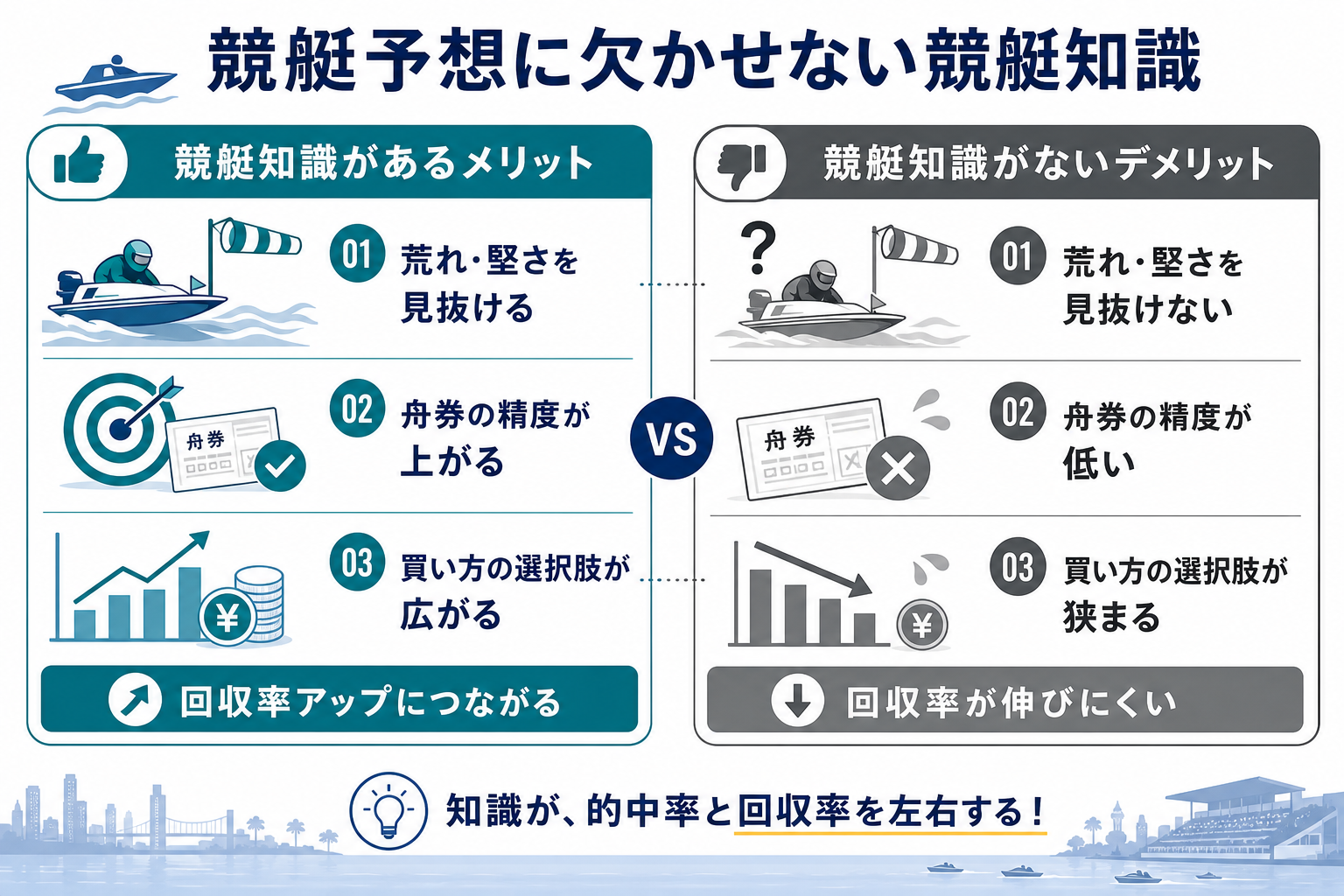 競艇予想に欠かせない競艇知識

競艇知識があるメリット

01 荒れ・堅さを見抜ける

舟券

02 舟券の精度が上がる

¥

03 買い方の選択肢が広がる

回収率アップにつながる

VS

競艇知識がないデメリット

?

01 荒れ・堅さを見抜けない

舟券

02 舟券の精度が低い

¥

03 買い方の選択肢が狭まる

回収率が伸びにくい

知識が、的中率と回収率を左右する！